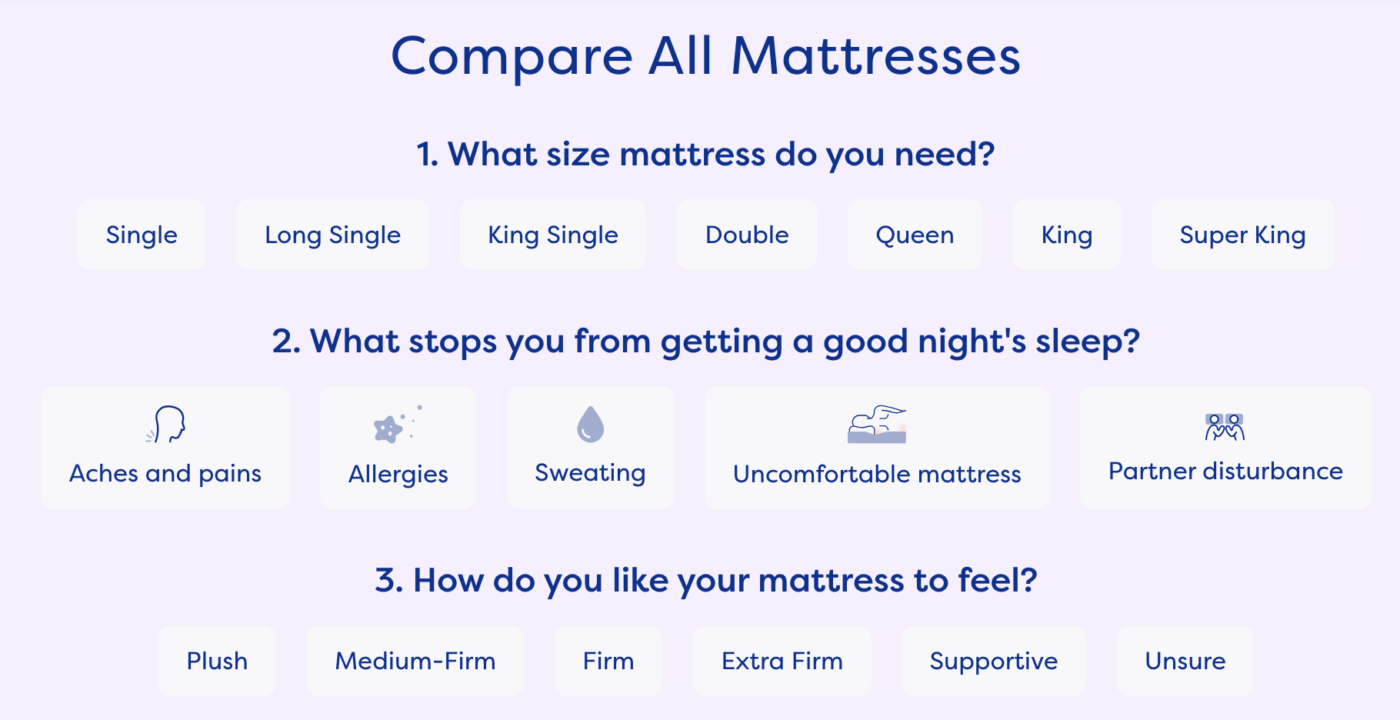 Compare All Mattresses

1. What size mattress do you need?

Single

Long Single

King Single

Double

Queen

King

Super King

2. What stops you from getting a good night's sleep?

Aches and pains

Allergies

Sweating

Uncomfortable mattress

Partner disturbance

3. How do you like your mattress to feel?

Plush

Medium-Firm

Firm

Extra Firm

Supportive

Unsure